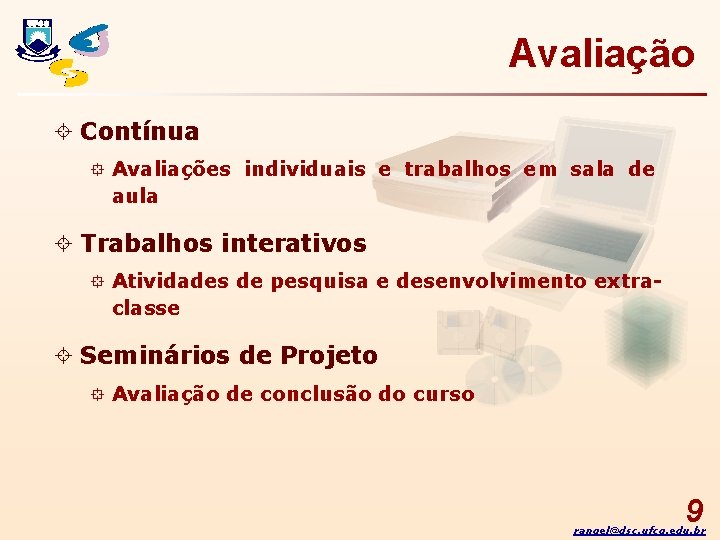 Avaliação

Contínua

Avaliações individuais e trabalhos em sala de aula

Trabalhos interativos

Atividades de pesquisa e desenvolvimento extra-classe

Seminários de Projeto

Avaliação de conclusão do curso

9

rangel@dsc.ufcg.edu.br